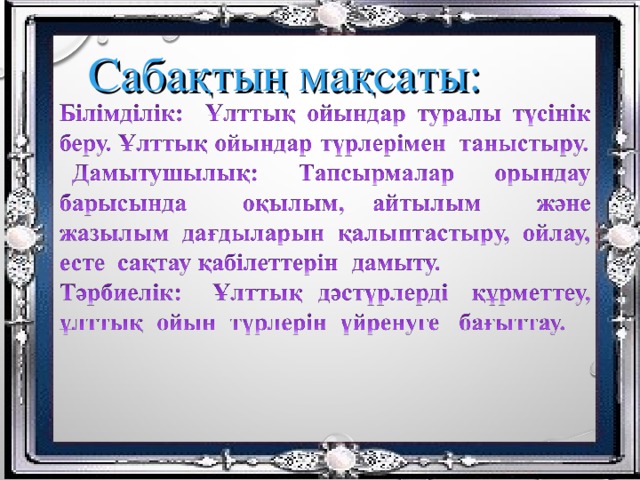 Сабақтың мақсаты:

Білімділік: Ұлттық ойындар туралы түсінік беру. Ұлттық ойындар түрлерімен таныстыру.

Дамытушылық: Тапсырмалар орындау барысында оқылым, айтылым және жазылым дағдыларын қалыптастыру, ойлау, есте сақтау қабілеттерін дамыту.

Тәрбиелік: Ұлттық дәстүрлерді құрметтеу, ұлттық ойын түрлерін үйренуге бағыттау.